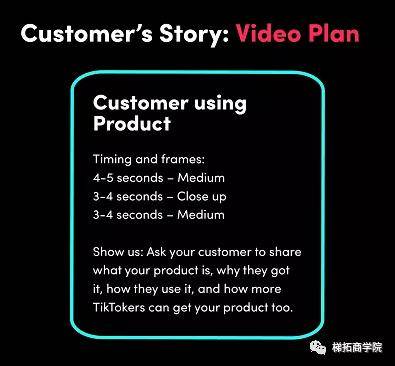 Customer's Story: Video Plan

Customer using Product

Timing and frames:
4-5 seconds – Medium
3-4 seconds – Close up
3-4 seconds – Medium

Show us: Ask your customer to share what your product is, why they got it, how they use it, and how more TikTokers can get your product too.

梯拓商学院